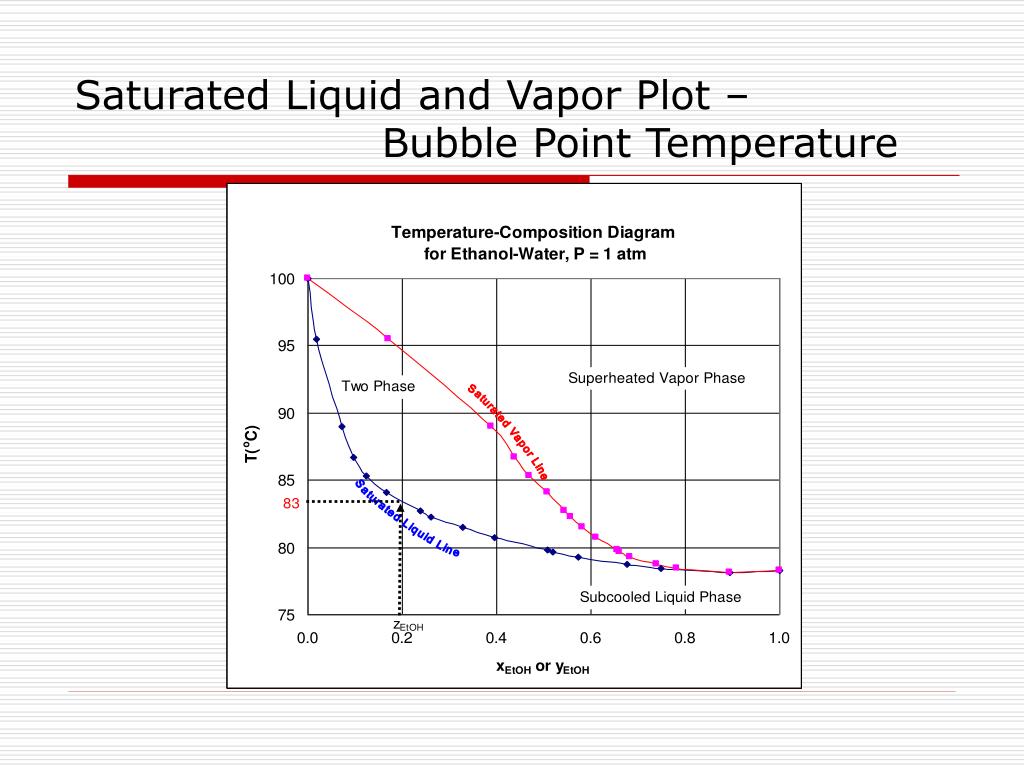 Saturated Liquid and Vapor Plot – Bubble Point Temperature

Temperature-Composition Diagram
for Ethanol-Water, P = 1 atm

100
95
90
85
83
80
75

T(°C)

Two Phase

Superheated Vapor Phase

Saturated Vapor Line

Saturated Liquid Line

Subcooled Liquid Phase

$z_{EtOH}$

0.0
0.2
0.4
0.6
0.8
1.0

$x_{EtOH}$ or $y_{EtOH}$